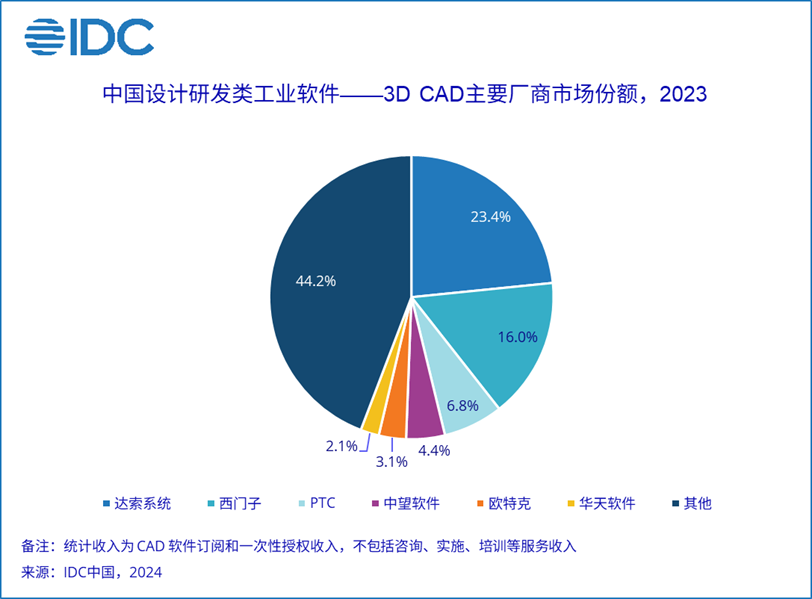 IDC

中国设计研发类工业软件——3D CAD主要厂商市场份额，2023

23.4%
16.0%
6.8%
4.4%
3.1%
2.1%
44.2%

达索系统　西门子　PTC　中望软件　欧特克　华天软件　其他

备注：统计收入为 CAD 软件订阅和一次性授权收入，不包括咨询、实施、培训等服务收入
来源：IDC中国，2024